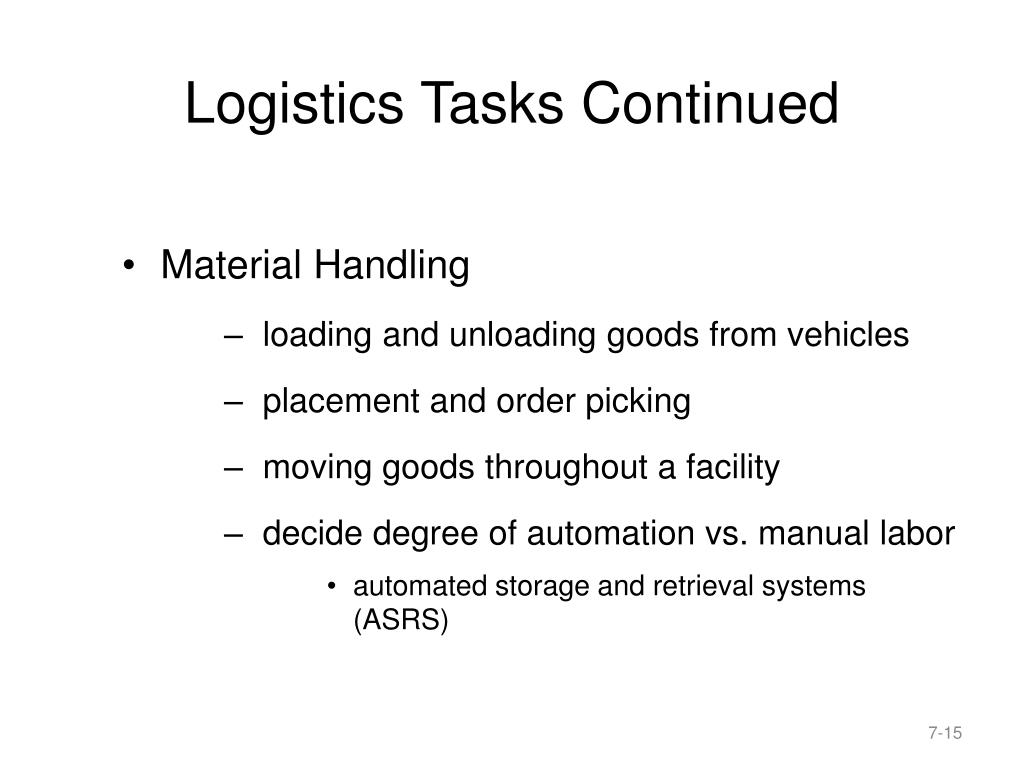 Logistics Tasks Continued

• Material Handling

– loading and unloading goods from vehicles

– placement and order picking

– moving goods throughout a facility

– decide degree of automation vs. manual labor

• automated storage and retrieval systems (ASRS)

7-15